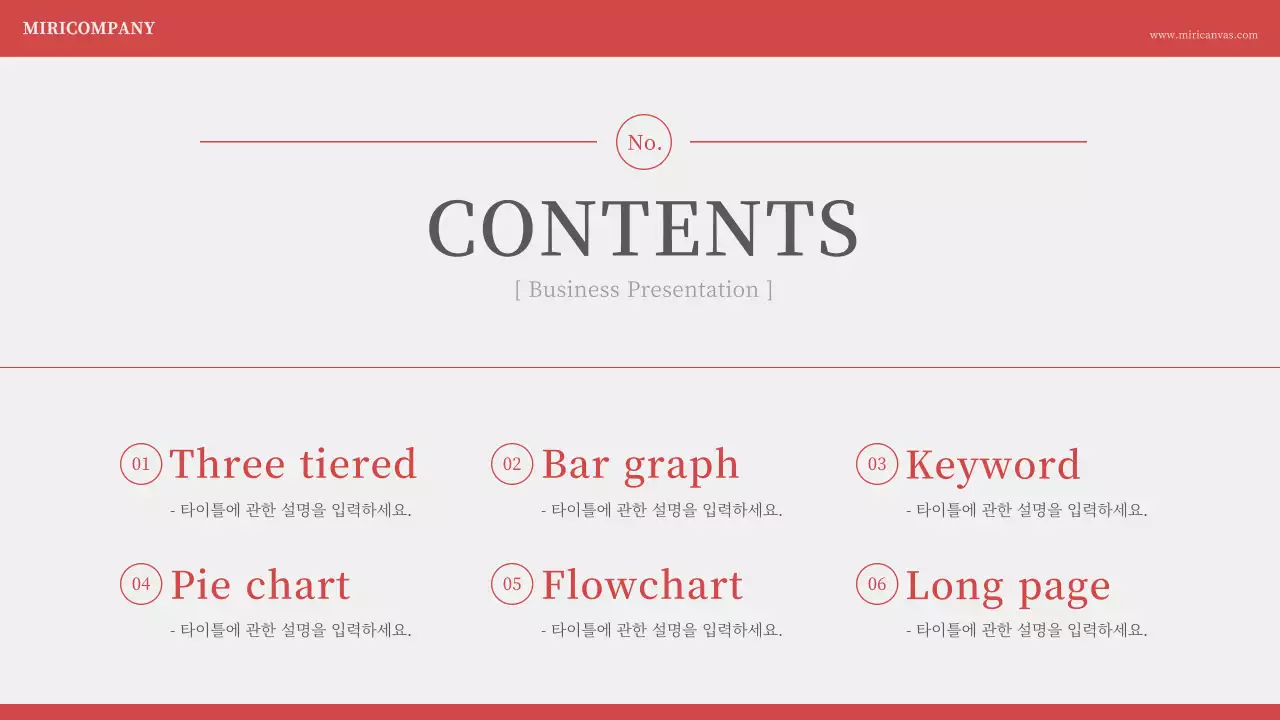 MIRICOMPANY

www.miricanvas.com

No.

CONTENTS

[ Business Presentation ]

01 Three tiered
- 타이틀에 관한 설명을 입력하세요.

02 Bar graph
- 타이틀에 관한 설명을 입력하세요.

03 Keyword
- 타이틀에 관한 설명을 입력하세요.

04 Pie chart
- 타이틀에 관한 설명을 입력하세요.

05 Flowchart
- 타이틀에 관한 설명을 입력하세요.

06 Long page
- 타이틀에 관한 설명을 입력하세요.